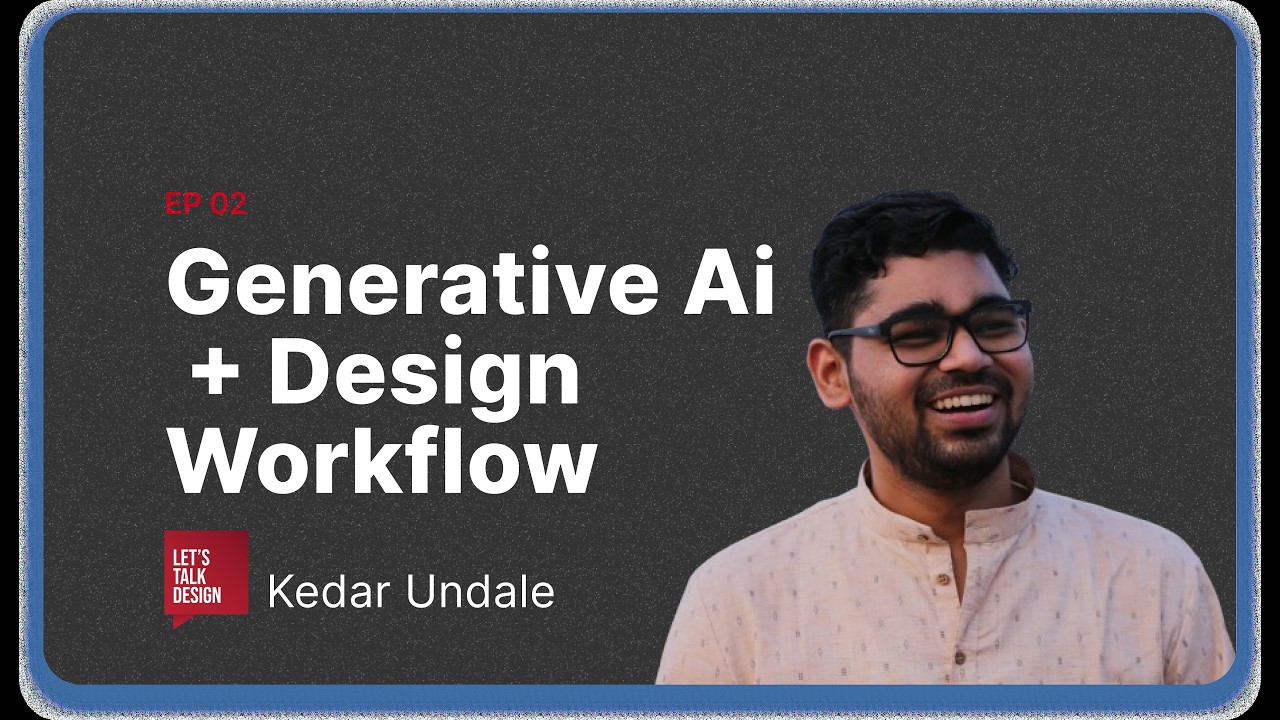 EP 02

Generative Ai + Design Workflow

LET'S TALK DESIGN

Kedar Undale